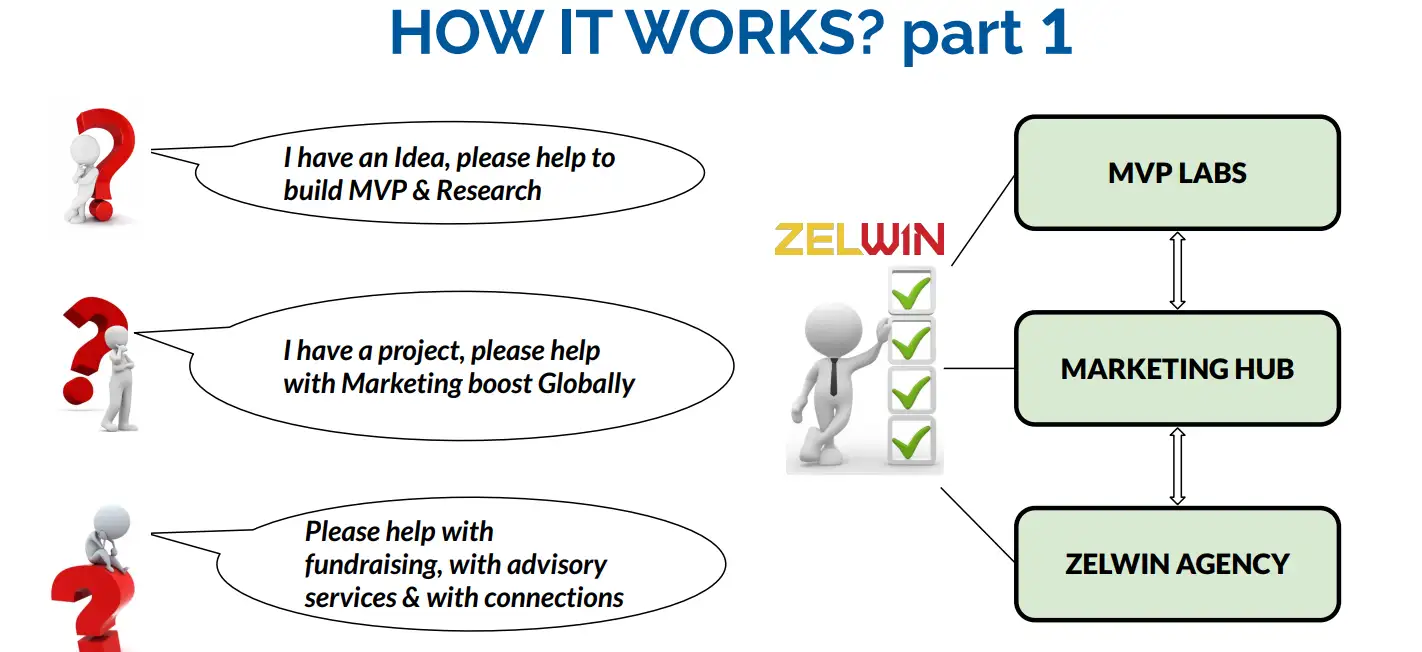 HOW IT WORKS? part 1

I have an Idea, please help to build MVP & Research

I have a project, please help with Marketing boost Globally

Please help with fundraising, with advisory services & with connections

ZELWIN

MVP LABS

MARKETING HUB

ZELWIN AGENCY